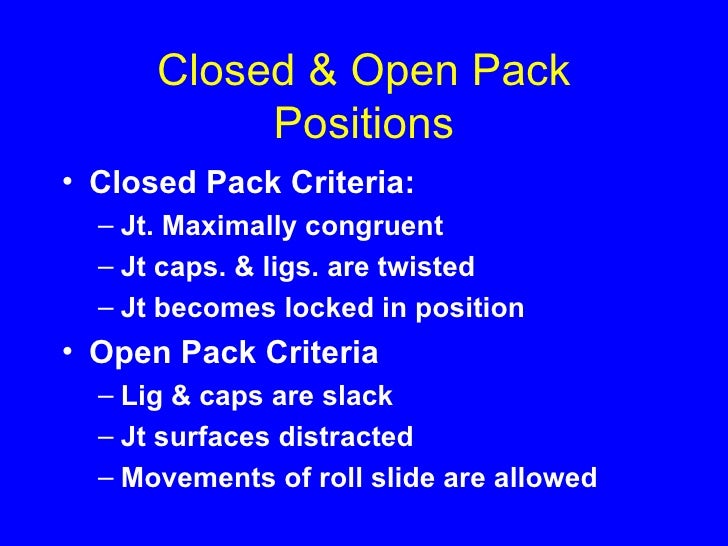 Closed & Open Pack Positions

• Closed Pack Criteria:
– Jt. Maximally congruent
– Jt caps. & ligs. are twisted
– Jt becomes locked in position

• Open Pack Criteria
– Lig & caps are slack
– Jt surfaces distracted
– Movements of roll slide are allowed